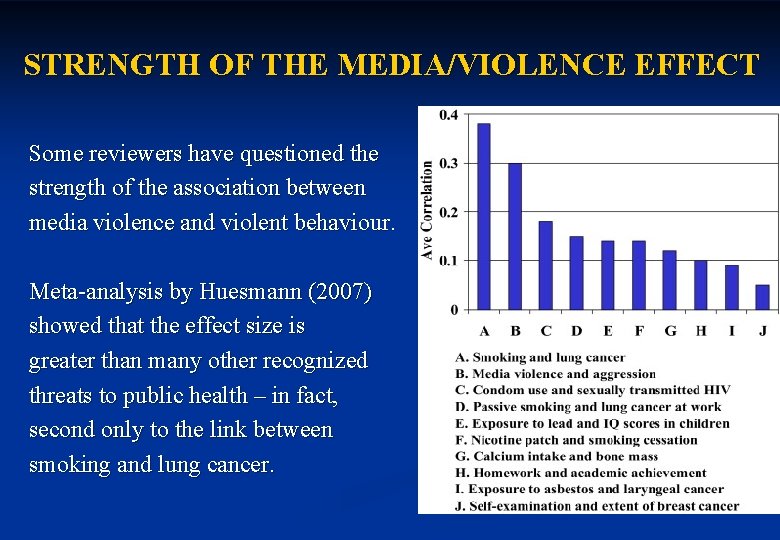 STRENGTH OF THE MEDIA/VIOLENCE EFFECT

Some reviewers have questioned the strength of the association between media violence and violent behaviour.

Meta-analysis by Huesmann (2007) showed that the effect size is greater than many other recognized threats to public health – in fact, second only to the link between smoking and lung cancer.

Ave Correlation
0.4
0.3
0.2
0.1
0
A B C D E F G H I J

A. Smoking and lung cancer
B. Media violence and aggression
C. Condom use and sexually transmitted HIV
D. Passive smoking and lung cancer at work
E. Exposure to lead and IQ scores in children
F. Nicotine patch and smoking cessation
G. Calcium intake and bone mass
H. Homework and academic achievement
I. Exposure to asbestos and laryngeal cancer
J. Self-examination and extent of breast cancer